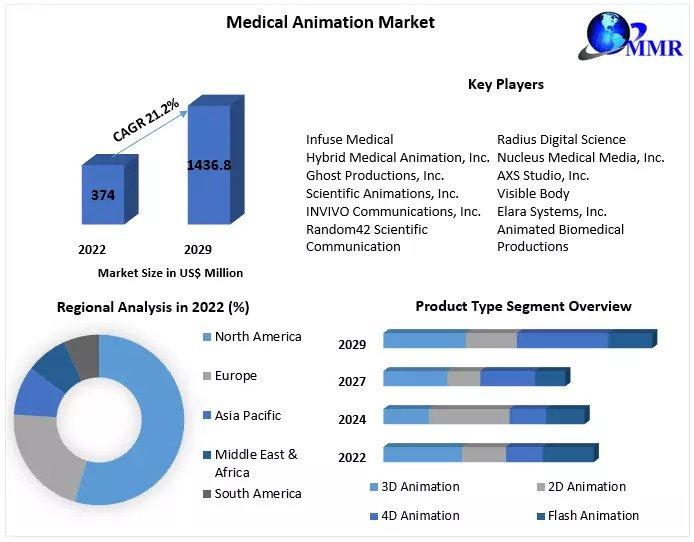 Medical Animation Market

MMR

CAGR 21.2%

374

1436.8

2022

2029

Market Size in US$ Million

Key Players

Infuse Medical
Hybrid Medical Animation, Inc.
Ghost Productions, Inc.
Scientific Animations, Inc.
INVIVO Communications, Inc.
Random42 Scientific Communication

Radius Digital Science
Nucleus Medical Media, Inc.
AXS Studio, Inc.
Visible Body
Elara Systems, Inc.
Animated Biomedical Productions

Regional Analysis in 2022 (%)

North America

Europe

Asia Pacific

Middle East & Africa

South America

Product Type Segment Overview

2029

2027

2024

2022

3D Animation

2D Animation

4D Animation

Flash Animation